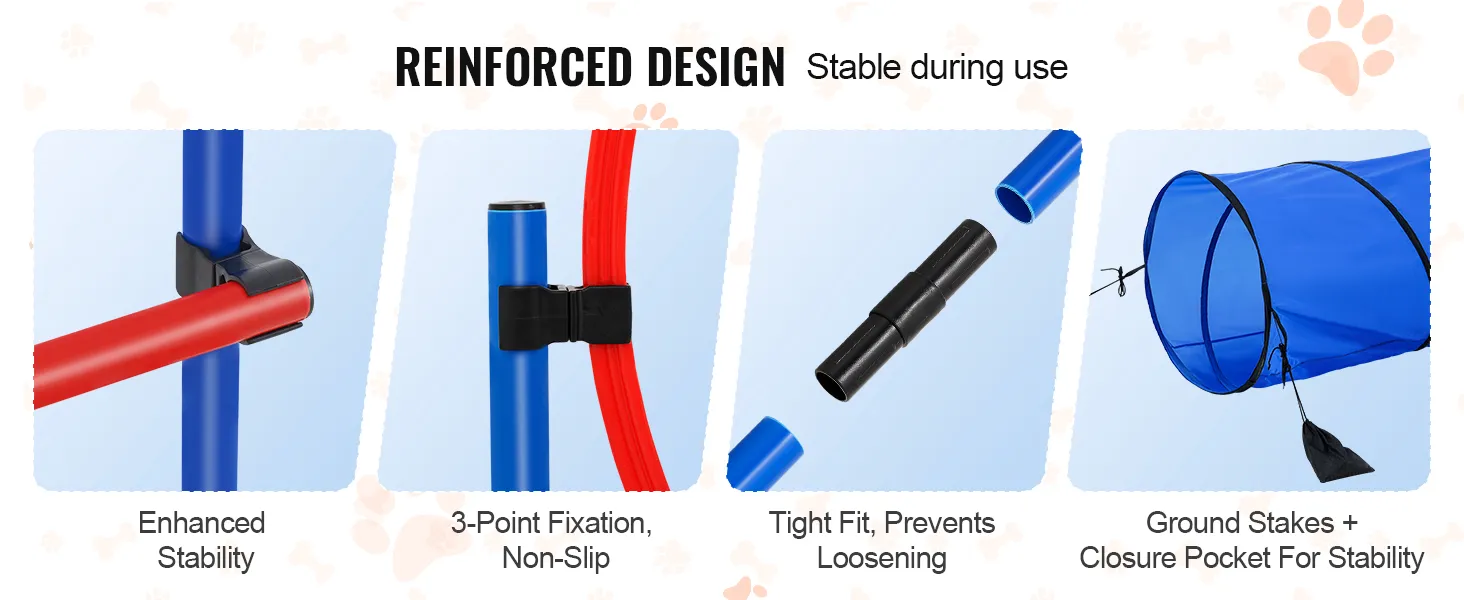 REINFORCED DESIGN Stable during use

Enhanced Stability

3-Point Fixation, Non-Slip

Tight Fit, Prevents Loosening

Ground Stakes + Closure Pocket For Stability